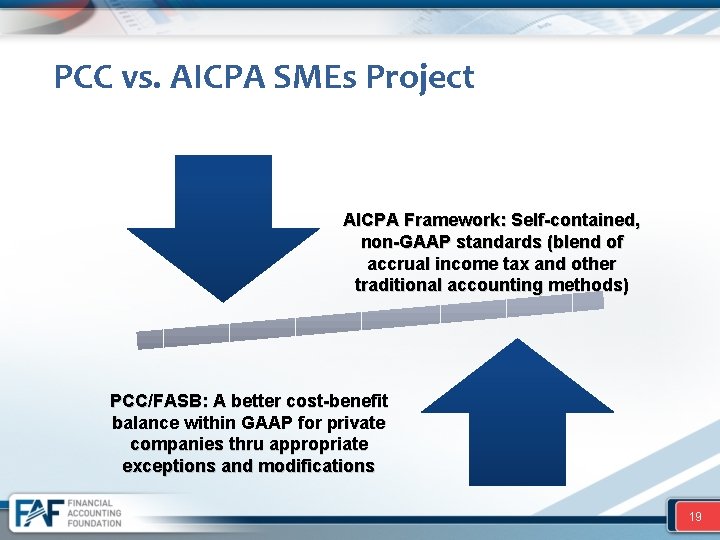 PCC vs. AICPA SMEs Project

AICPA Framework: Self-contained, non-GAAP standards (blend of accrual income tax and other traditional accounting methods)

PCC/FASB: A better cost-benefit balance within GAAP for private companies thru appropriate exceptions and modifications

FAF FINANCIAL ACCOUNTING FOUNDATION

19